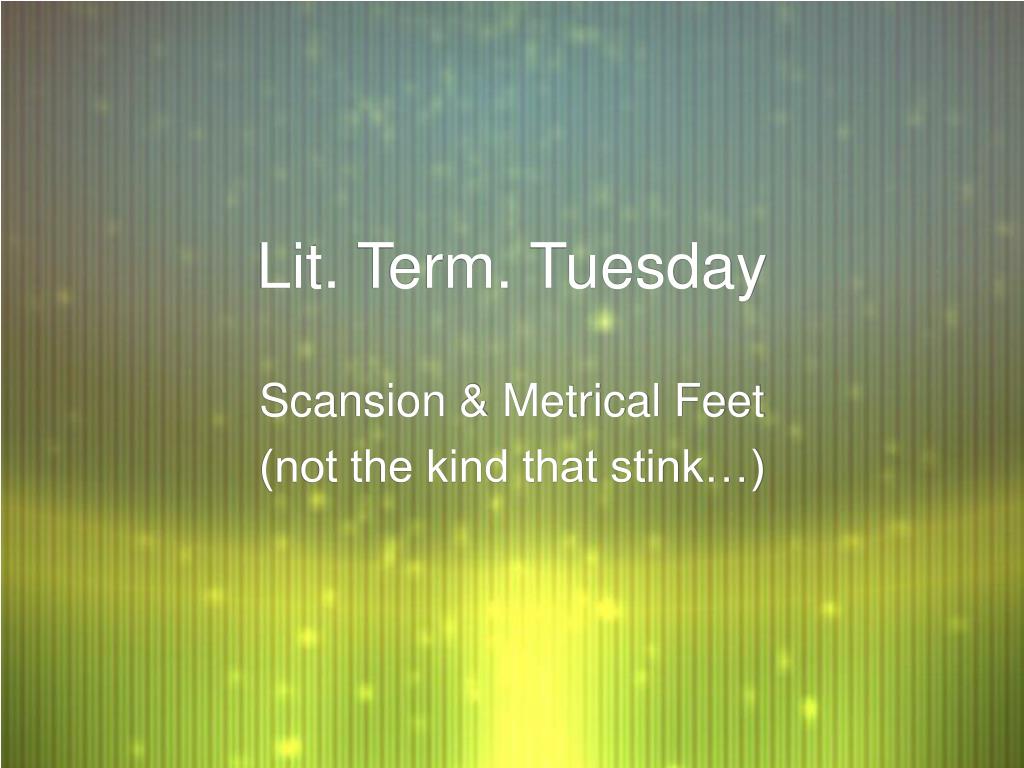 Lit. Term. Tuesday

Scansion & Metrical Feet
(not the kind that stink…)